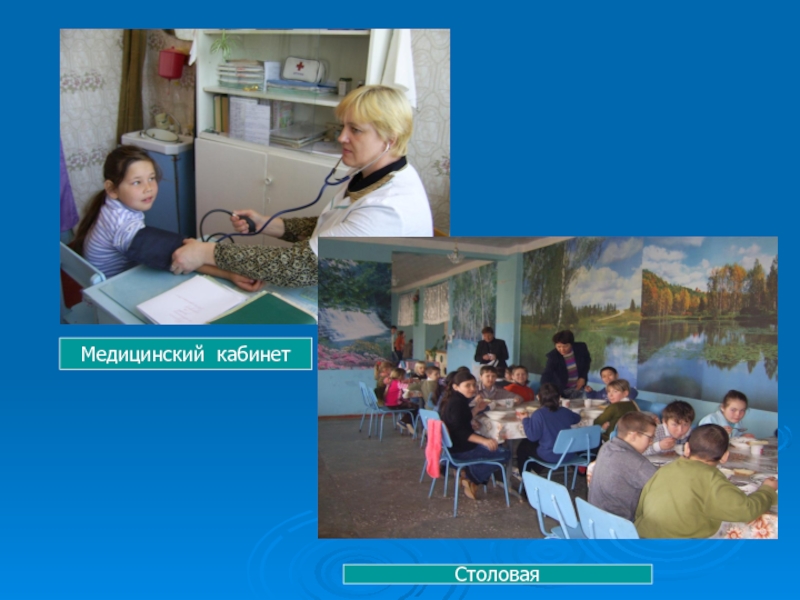 Медицинский кабинет

Столовая